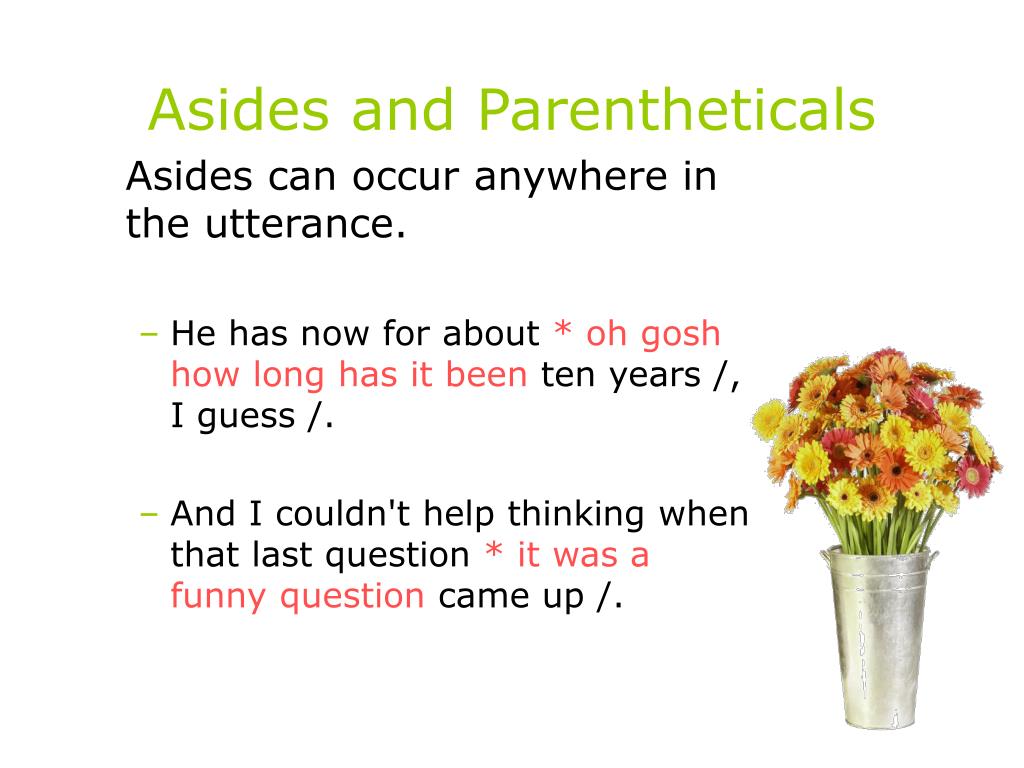 Asides and Parentheticals

Asides can occur anywhere in the utterance.

– He has now for about * oh gosh how long has it been ten years /, I guess /.

– And I couldn't help thinking when that last question * it was a funny question came up /.